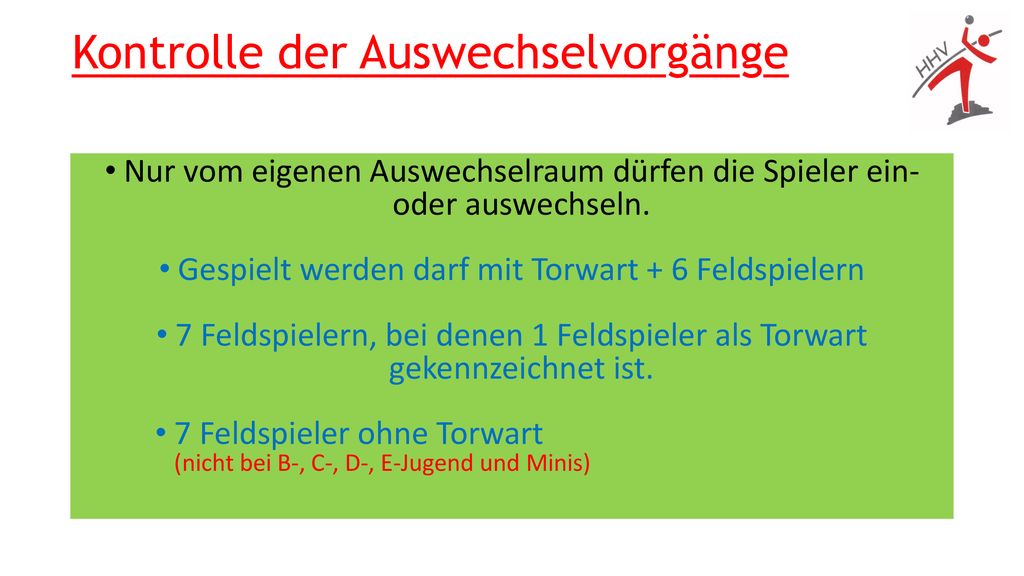 Kontrolle der Auswechselvorgänge

HHV

• Nur vom eigenen Auswechselraum dürfen die Spieler ein- oder auswechseln.

• Gespielt werden darf mit Torwart + 6 Feldspielern

• 7 Feldspielern, bei denen 1 Feldspieler als Torwart gekennzeichnet ist.

• 7 Feldspieler ohne Torwart
(nicht bei B-, C-, D-, E-Jugend und Minis)